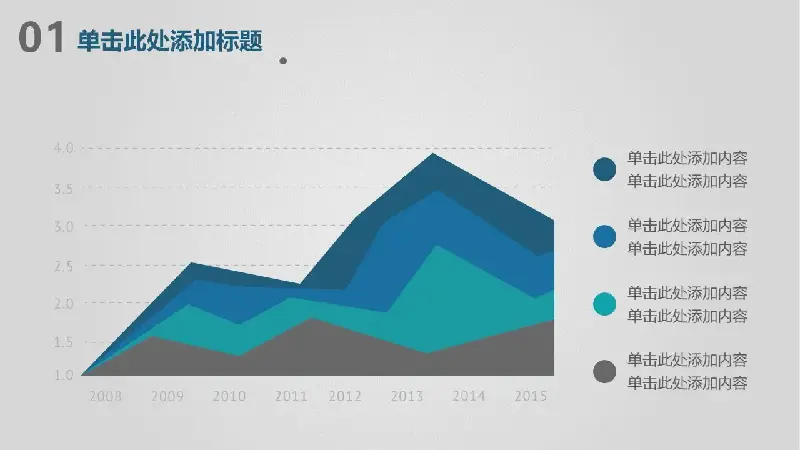 01 单击此处添加标题

4.0
3.5
3.0
2.5
2.0
1.5
1.0

2008 2009 2010 2011 2012 2013 2014 2015

单击此处添加内容
单击此处添加内容

单击此处添加内容
单击此处添加内容

单击此处添加内容
单击此处添加内容

单击此处添加内容
单击此处添加内容